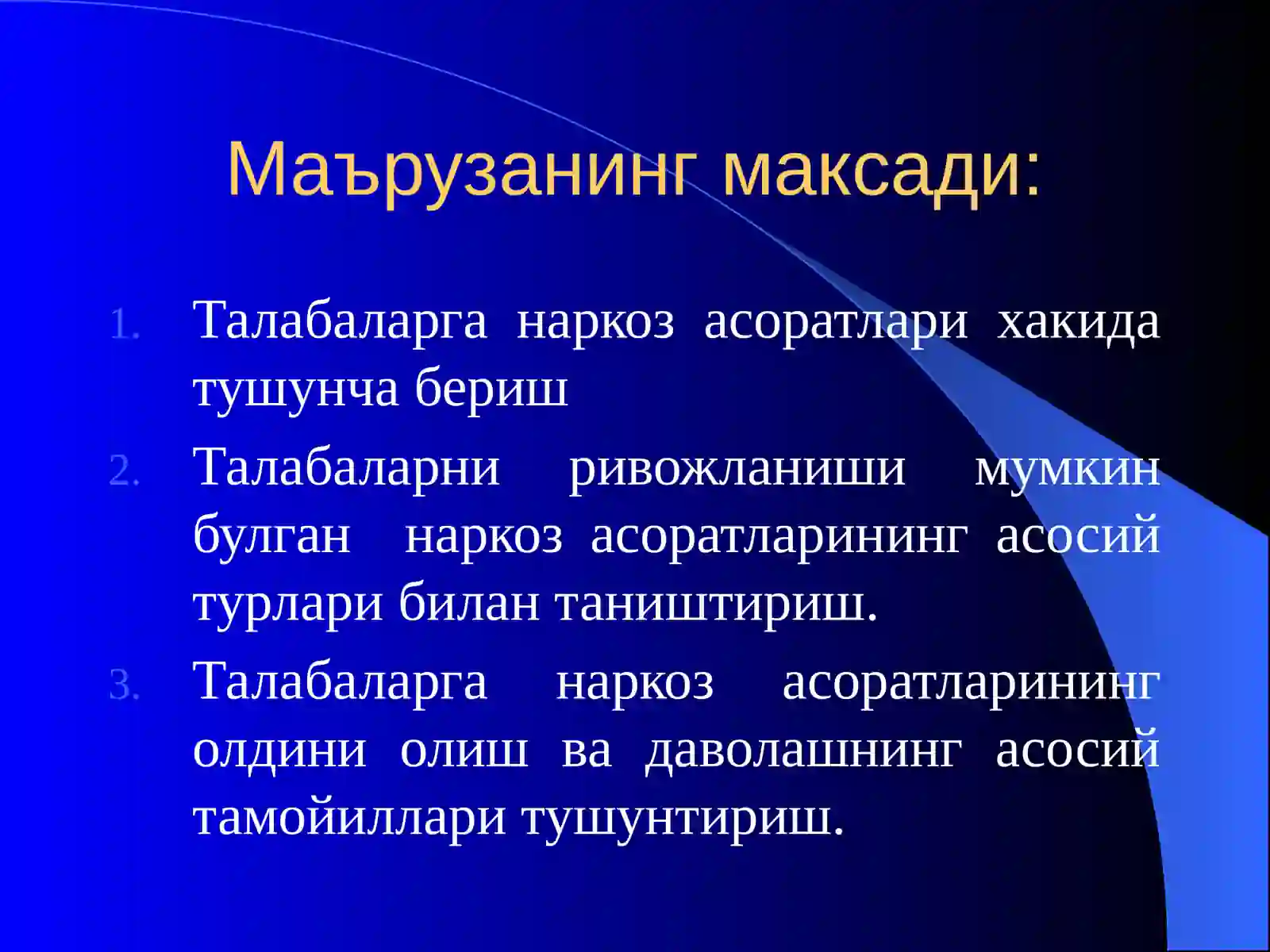 Маърузанинг максади:

1. Талабаларга наркоз асоратлари хакида тушунча бериш
2. Талабаларни ривожланиши мумкин булган наркоз асоратларининг асосий турлари билан таништириш.
3. Талабаларга наркоз асоратларининг олдини олиш ва даволашнинг асосий тамойиллари тушунтириш.